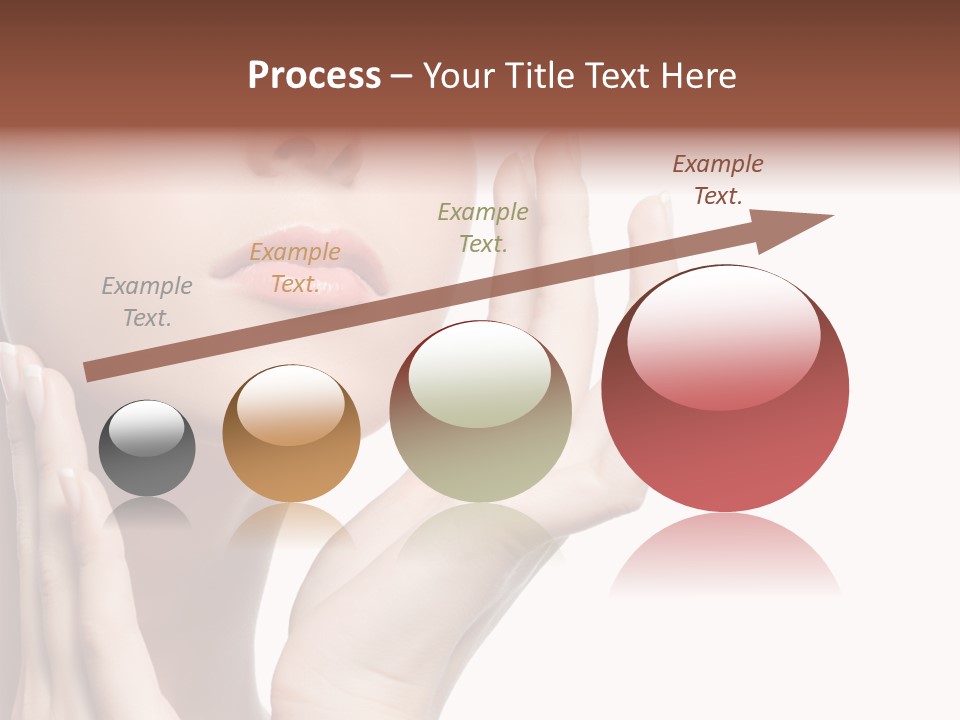 Process – Your Title Text Here

Example Text.

Example Text.

Example Text.

Example Text.